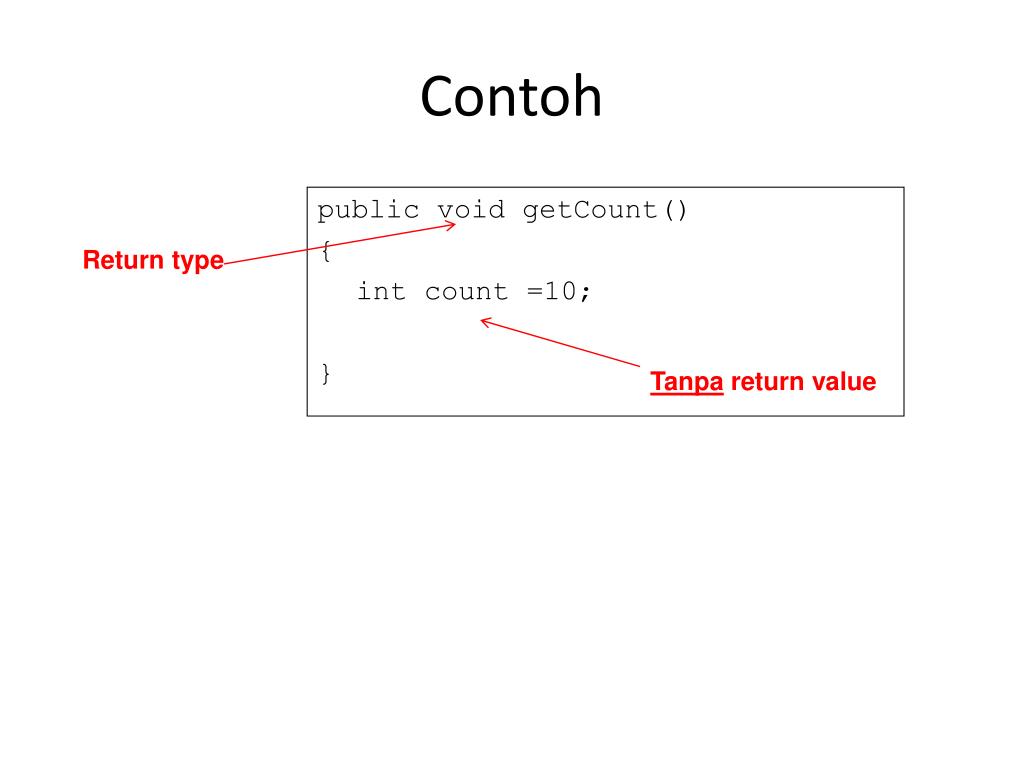 Contoh

public void getCount()
{
  int count =10;

}

Return type

Tanpa return value